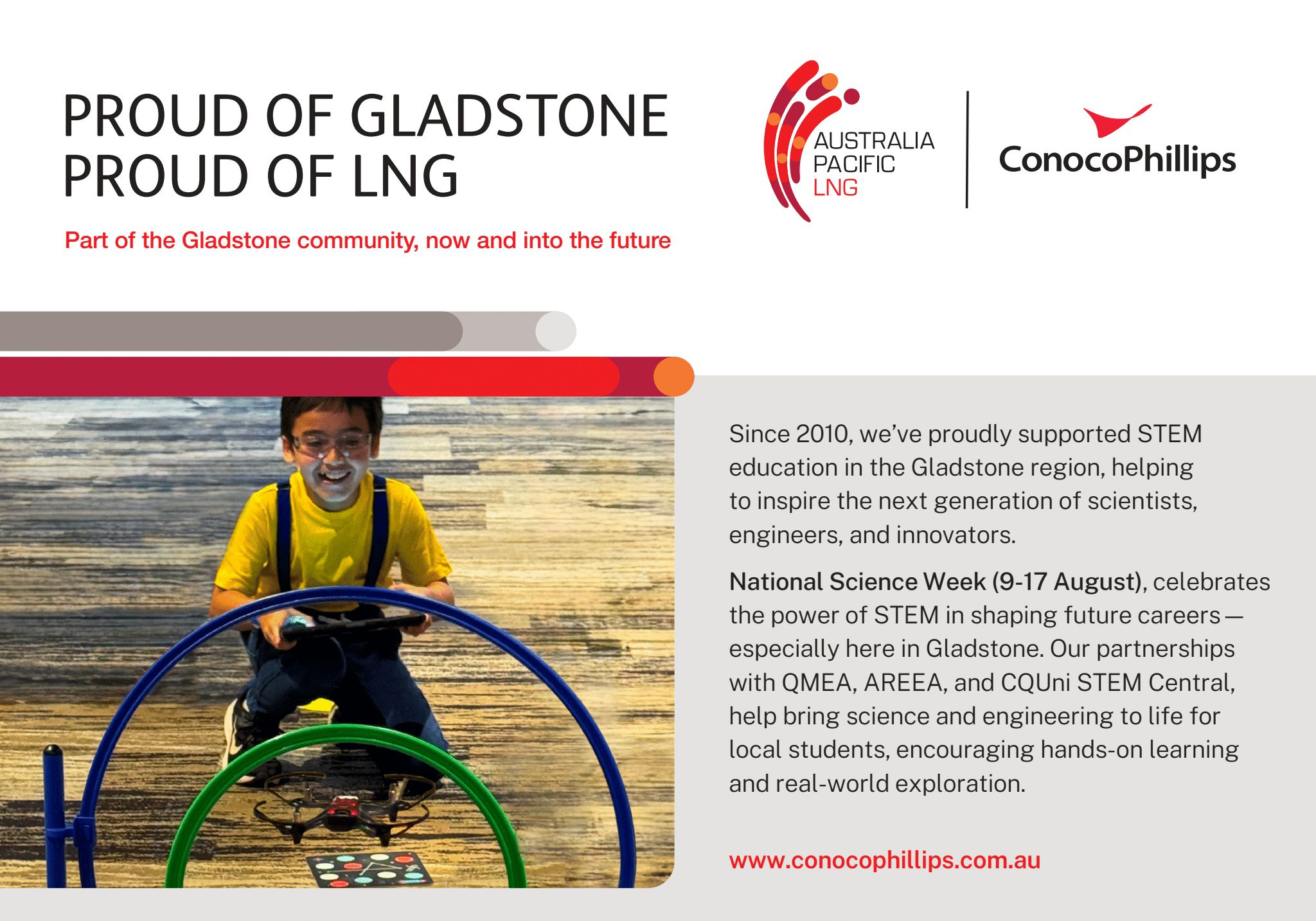 PROUD OF GLADSTONE
PROUD OF LNG

Part of the Gladstone community, now and into the future

AUSTRALIA PACIFIC LNG

ConocoPhillips

Since 2010, we've proudly supported STEM education in the Gladstone region, helping to inspire the next generation of scientists, engineers, and innovators.

National Science Week (9-17 August), celebrates the power of STEM in shaping future careers — especially here in Gladstone. Our partnerships with QMEA, AREEA, and CQUni STEM Central, help bring science and engineering to life for local students, encouraging hands-on learning and real-world exploration.

www.conocophillips.com.au